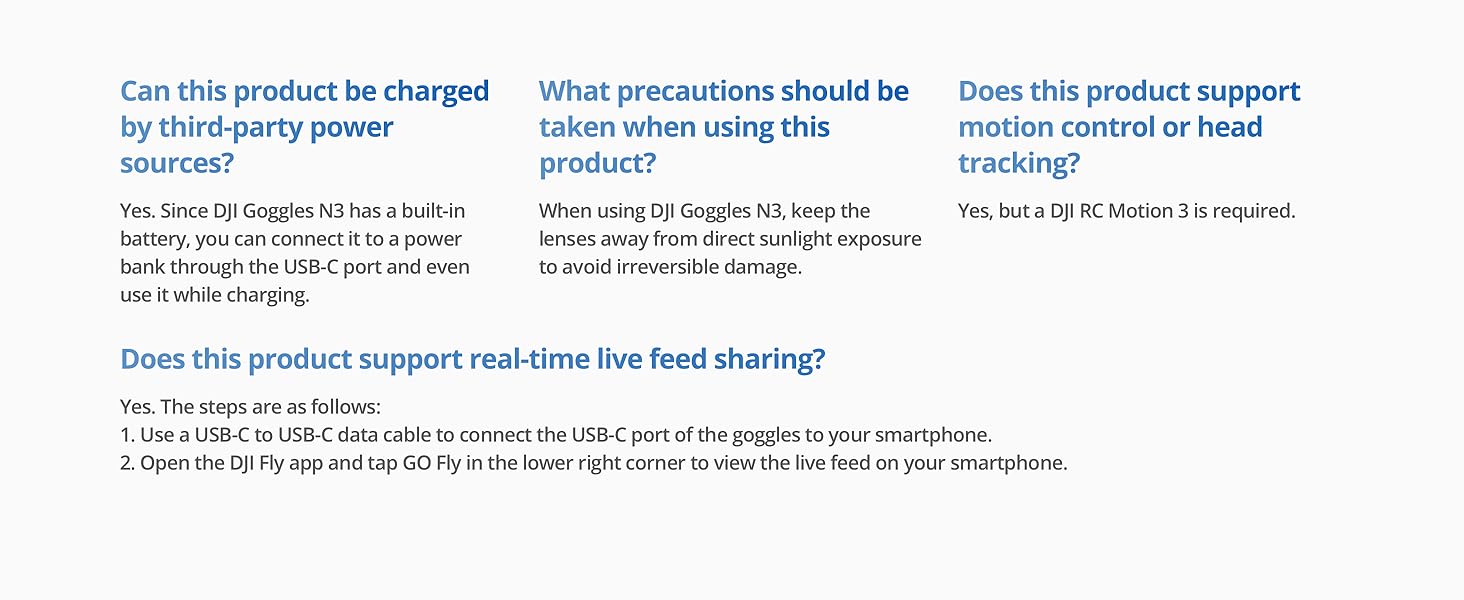 Can this product be charged by third-party power sources?

Yes. Since DJI Goggles N3 has a built-in battery, you can connect it to a power bank through the USB-C port and even use it while charging.

What precautions should be taken when using this product?

When using DJI Goggles N3, keep the lenses away from direct sunlight exposure to avoid irreversible damage.

Does this product support motion control or head tracking?

Yes, but a DJI RC Motion 3 is required.

Does this product support real-time live feed sharing?

Yes. The steps are as follows:
1. Use a USB-C to USB-C data cable to connect the USB-C port of the goggles to your smartphone.
2. Open the DJI Fly app and tap GO Fly in the lower right corner to view the live feed on your smartphone.